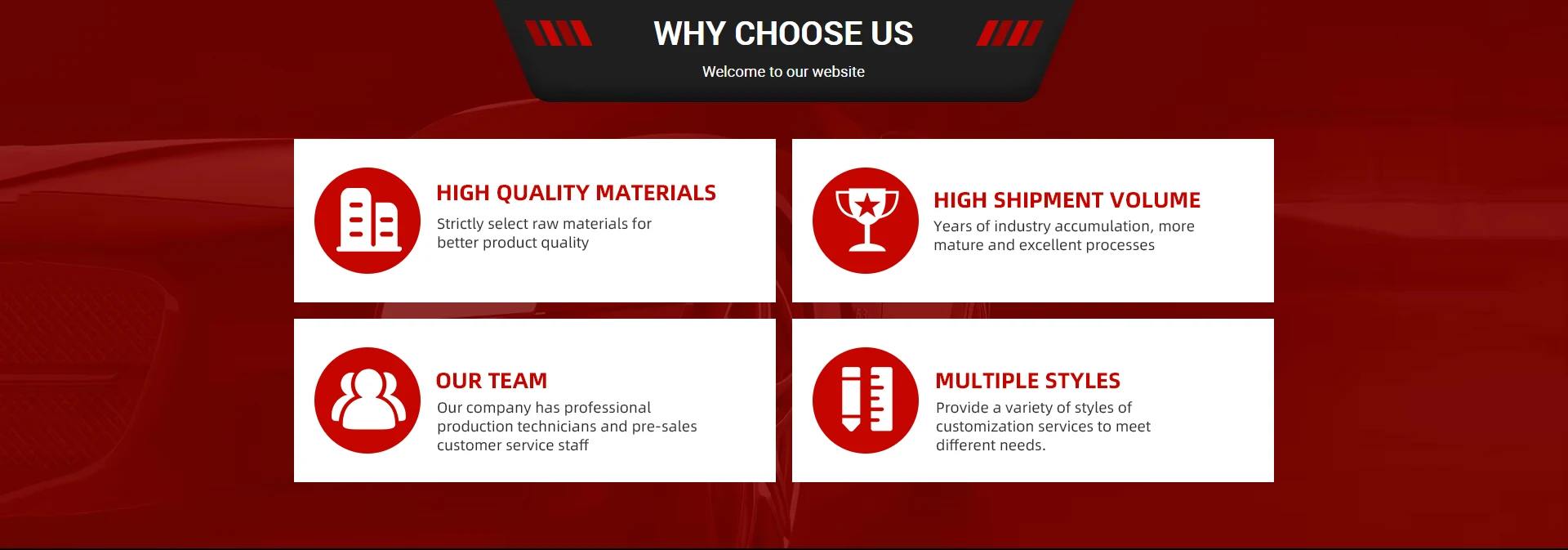 WHY CHOOSE US

Welcome to our website

HIGH QUALITY MATERIALS

Strictly select raw materials for better product quality

HIGH SHIPMENT VOLUME

Years of industry accumulation, more mature and excellent processes

OUR TEAM

Our company has professional production technicians and pre-sales customer service staff

MULTIPLE STYLES

Provide a variety of styles of customization services to meet different needs.